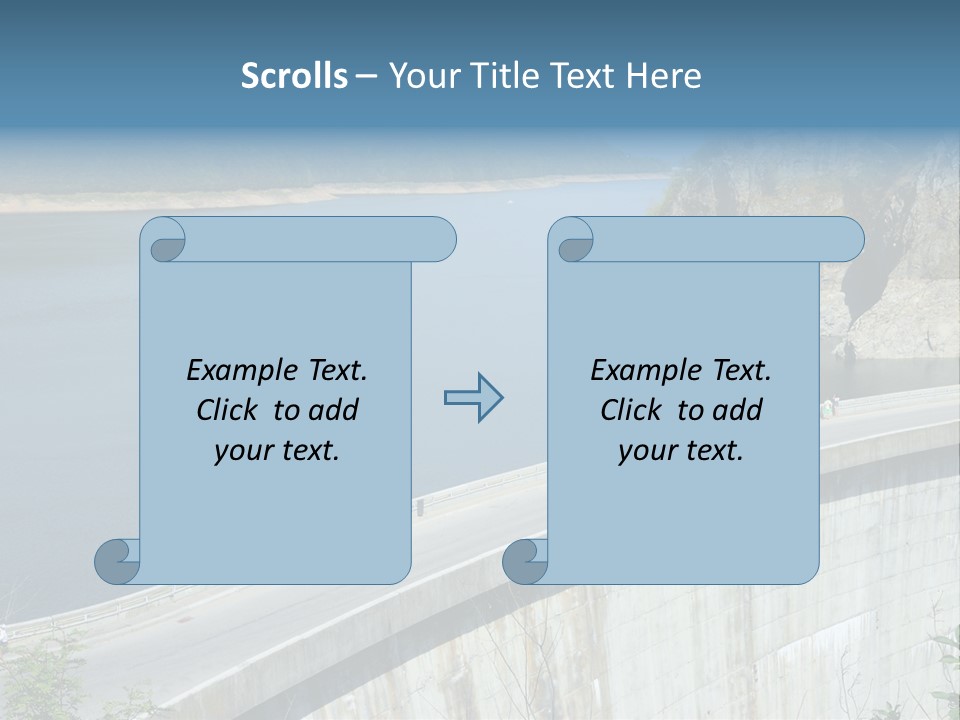 Scrolls – Your Title Text Here

Example Text. Click to add your text.

Example Text. Click to add your text.